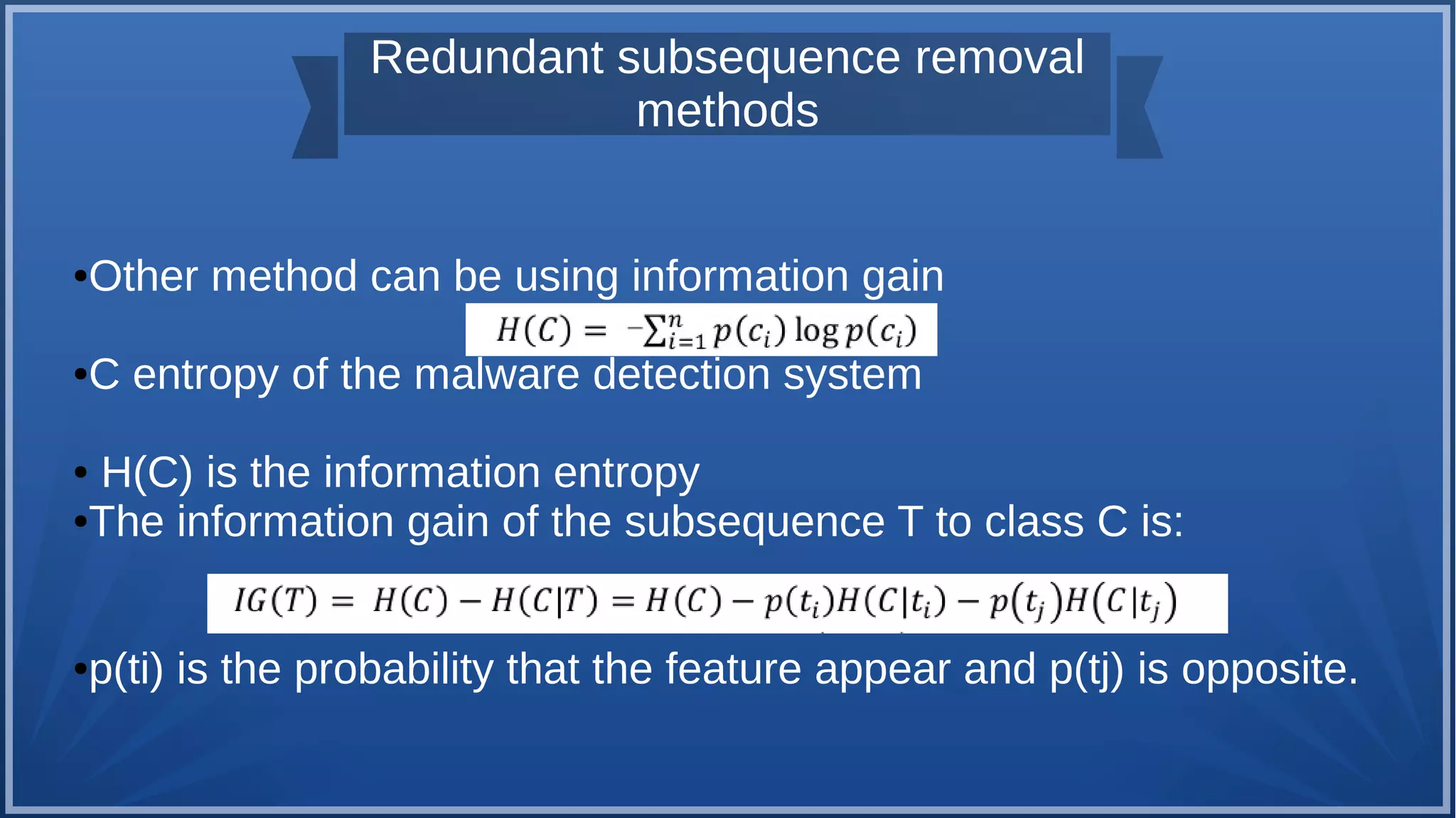 Redundant subsequence removal methods

•Other method can be using information gain

$H(C) = -\sum_{i=1}^{n} p(c_i) \log p(c_i)$

•C entropy of the malware detection system

• H(C) is the information entropy

•The information gain of the subsequence T to class C is:

$IG(T) = H(C) - H(C|T) = H(C) - p(t_i)H(C|t_i) - p(t_j)H(C|t_j)$

•p(ti) is the probability that the feature appear and p(tj) is opposite.